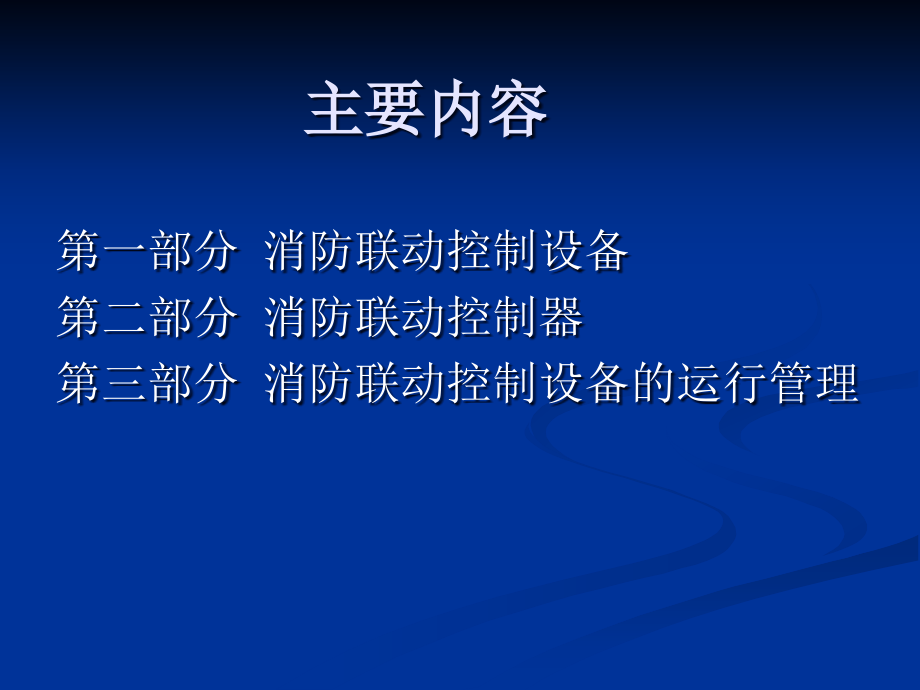 主要内容

第一部分 消防联动控制设备
第二部分 消防联动控制器
第三部分 消防联动控制设备的运行管理